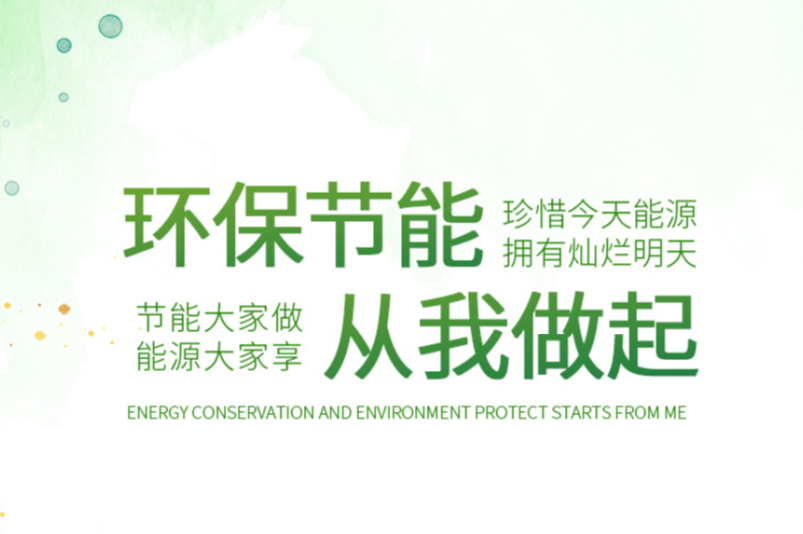 环保节能
珍惜今天能源
拥有灿烂明天
节能大家做
能源大家享
从我做起
ENERGY CONSERVATION AND ENVIRONMENT PROTECT STARTS FROM ME